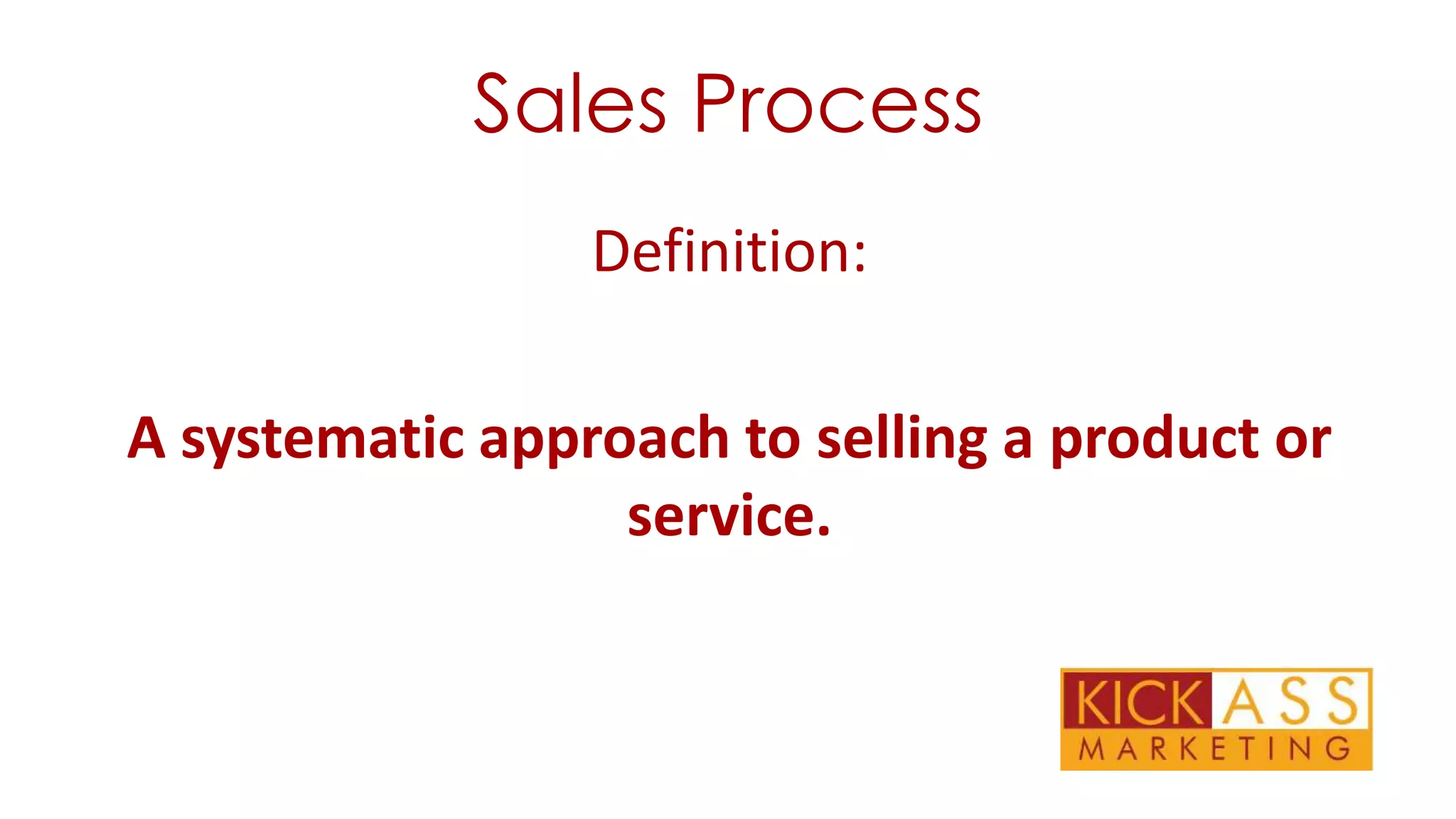 Sales Process

Definition:

A systematic approach to selling a product or service.

KICK ASS
MARKETING